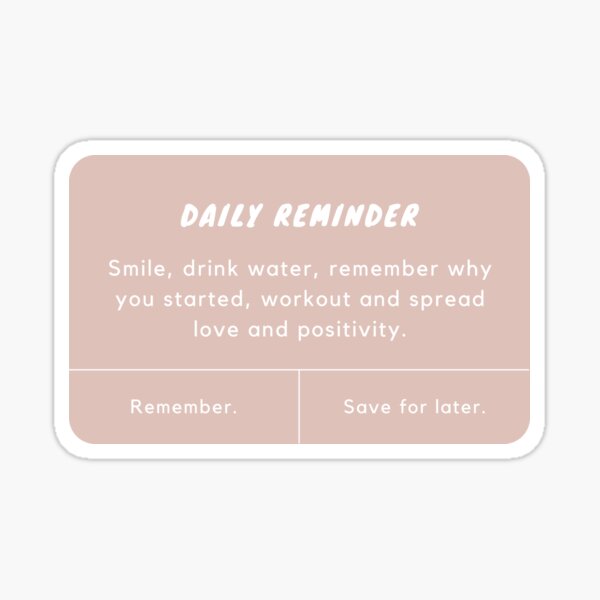 DAILY REMINDER

Smile, drink water, remember why you started, workout and spread love and positivity.

Remember.

Save for later.